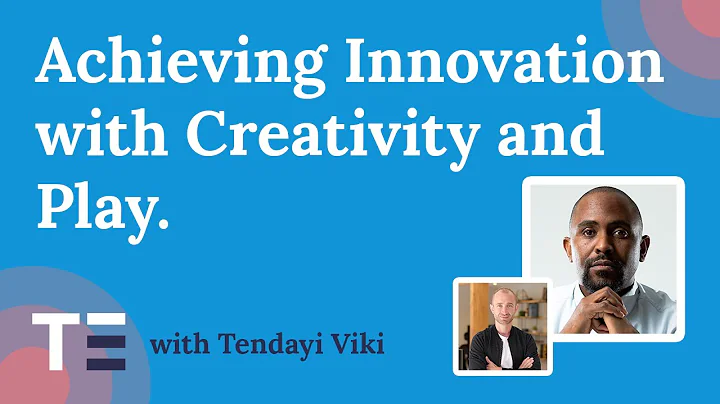 Achieving Innovation with Creativity and Play.

TE

with Tendayi Viki